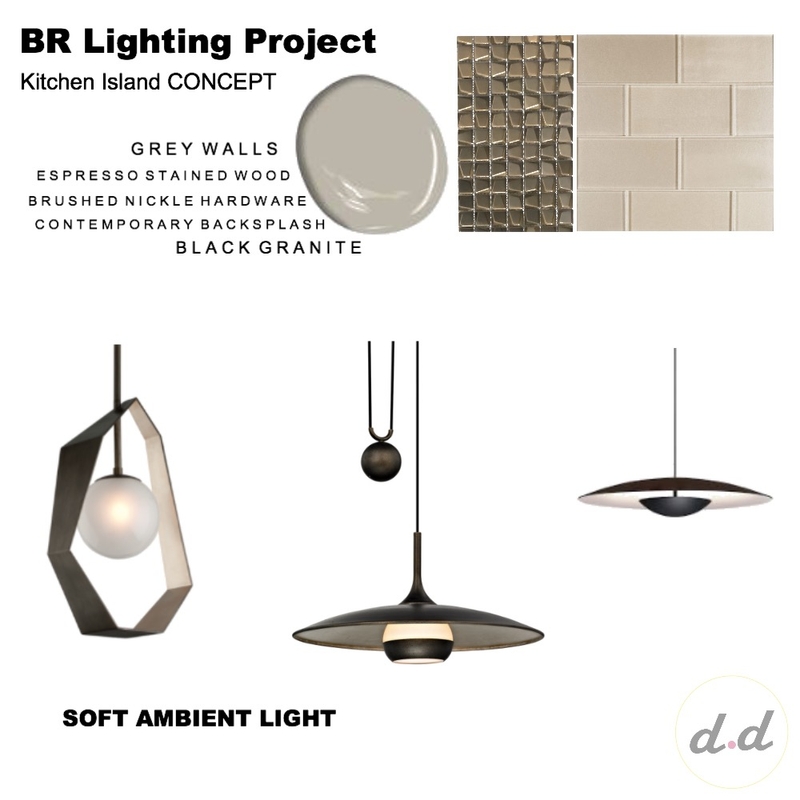 BR Lighting Project

Kitchen Island CONCEPT

GREY WALLS
ESPRESSO STAINED WOOD
BRUSHED NICKLE HARDWARE
CONTEMPORARY BACKSPLASH
BLACK GRANITE

SOFT AMBIENT LIGHT

d.d